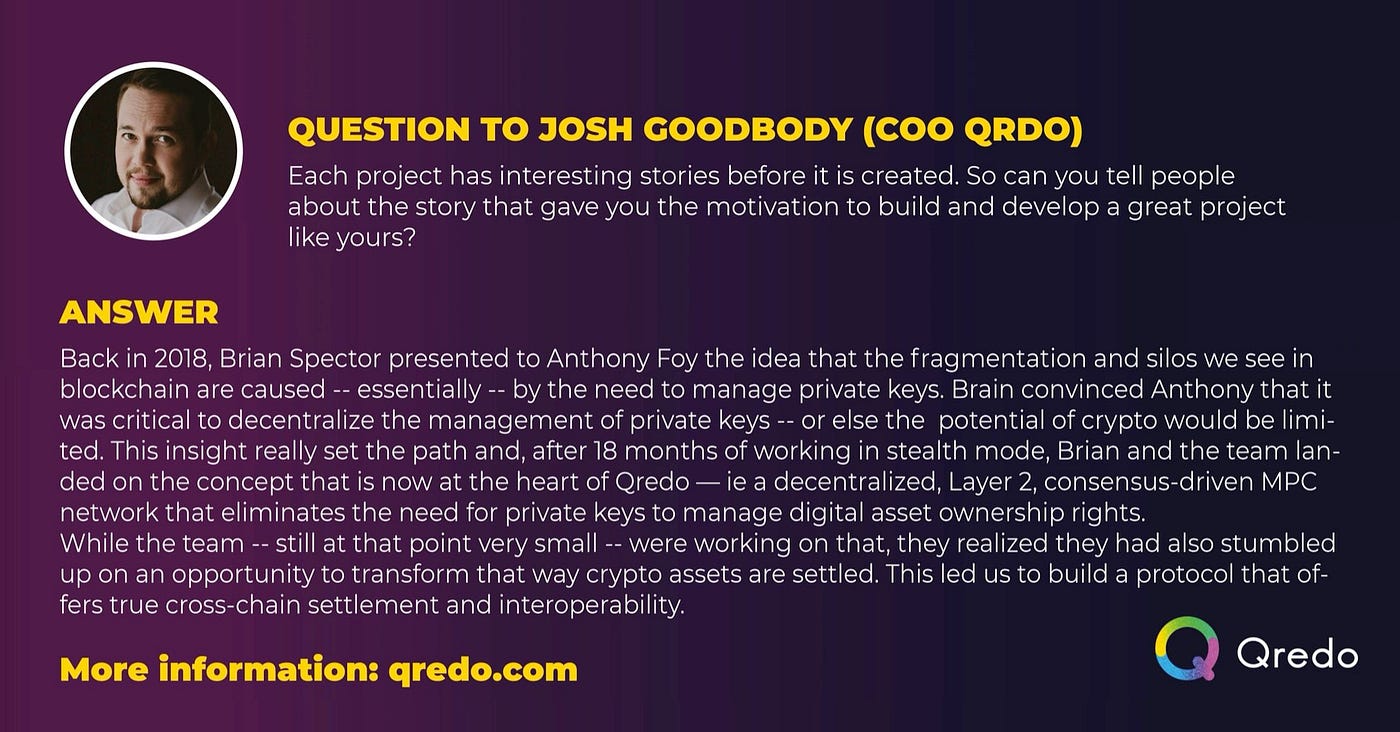 QUESTION TO JOSH GOODBODY (COO QRDO)

Each project has interesting stories before it is created. So can you tell people about the story that gave you the motivation to build and develop a great project like yours?

ANSWER

Back in 2018, Brian Spector presented to Anthony Foy the idea that the fragmentation and silos we see in blockchain are caused -- essentially -- by the need to manage private keys. Brain convinced Anthony that it was critical to decentralize the management of private keys -- or else the potential of crypto would be limited. This insight really set the path and, after 18 months of working in stealth mode, Brian and the team landed on the concept that is now at the heart of Qredo — ie a decentralized, Layer 2, consensus-driven MPC network that eliminates the need for private keys to manage digital asset ownership rights.
While the team -- still at that point very small -- were working on that, they realized they had also stumbled up on an opportunity to transform that way crypto assets are settled. This led us to build a protocol that offers true cross-chain settlement and interoperability.

More information: qredo.com

Qredo